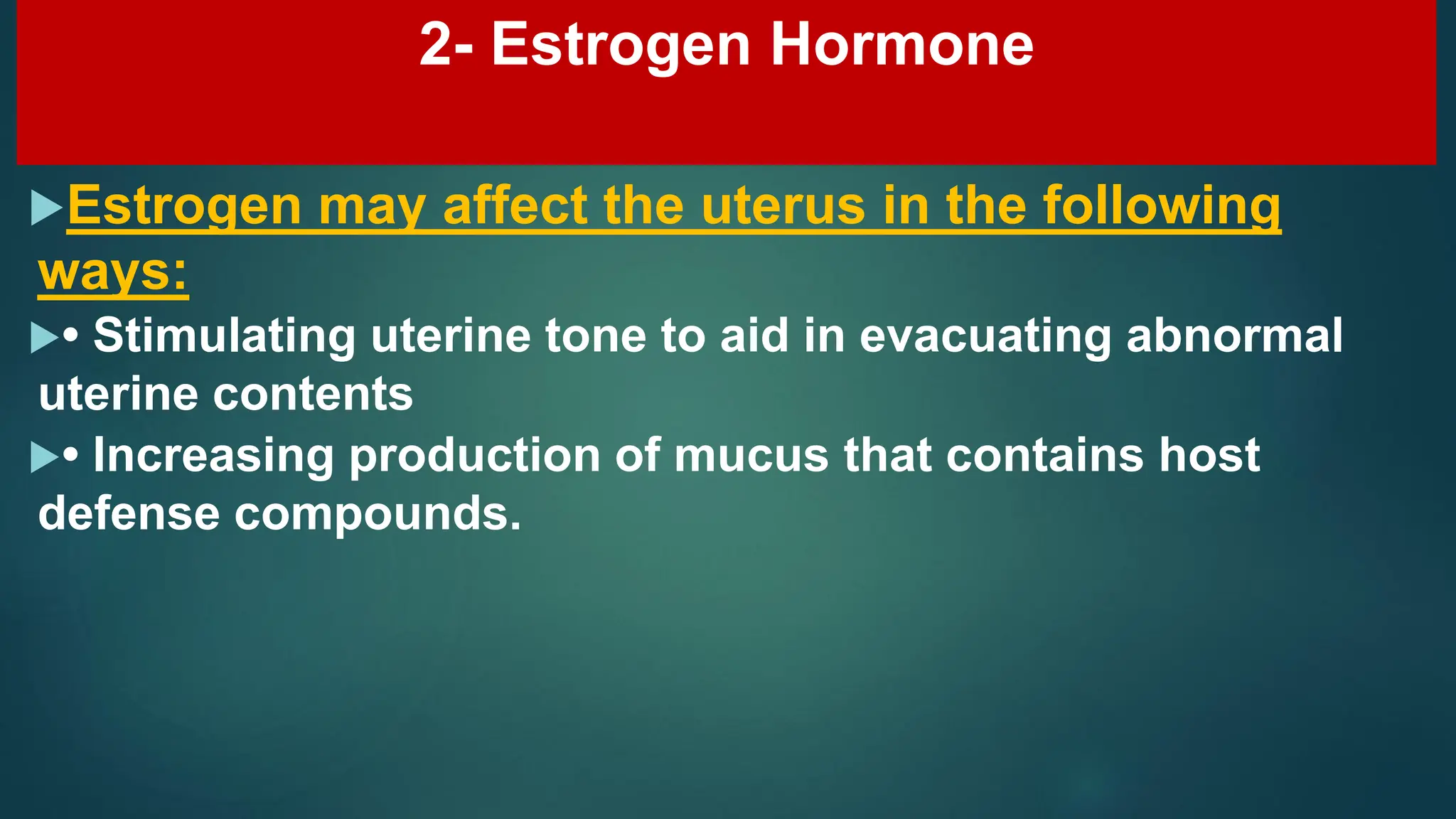 2- Estrogen Hormone

Estrogen may affect the uterus in the following ways:

• Stimulating uterine tone to aid in evacuating abnormal uterine contents

• Increasing production of mucus that contains host defense compounds.